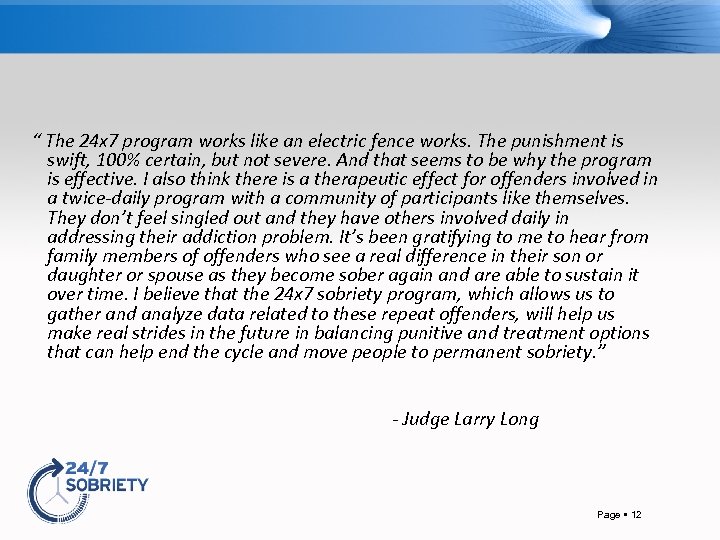 “ The 24x7 program works like an electric fence works. The punishment is swift, 100% certain, but not severe. And that seems to be why the program is effective. I also think there is a therapeutic effect for offenders involved in a twice-daily program with a community of participants like themselves. They don’t feel singled out and they have others involved daily in addressing their addiction problem. It’s been gratifying to me to hear from family members of offenders who see a real difference in their son or daughter or spouse as they become sober again and are able to sustain it over time. I believe that the 24x7 sobriety program, which allows us to gather and analyze data related to these repeat offenders, will help us make real strides in the future in balancing punitive and treatment options that can help end the cycle and move people to permanent sobriety.”

- Judge Larry Long

24/7 SOBRIETY

Page ▪ 12